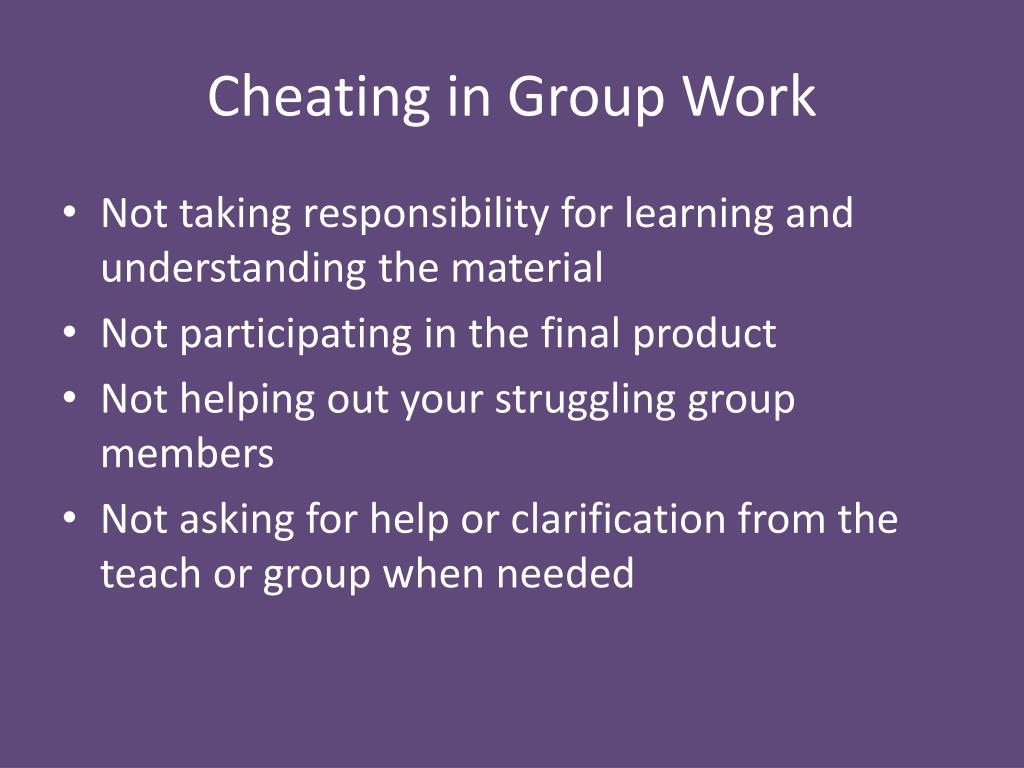 Cheating in Group Work

• Not taking responsibility for learning and understanding the material
• Not participating in the final product
• Not helping out your struggling group members
• Not asking for help or clarification from the teach or group when needed